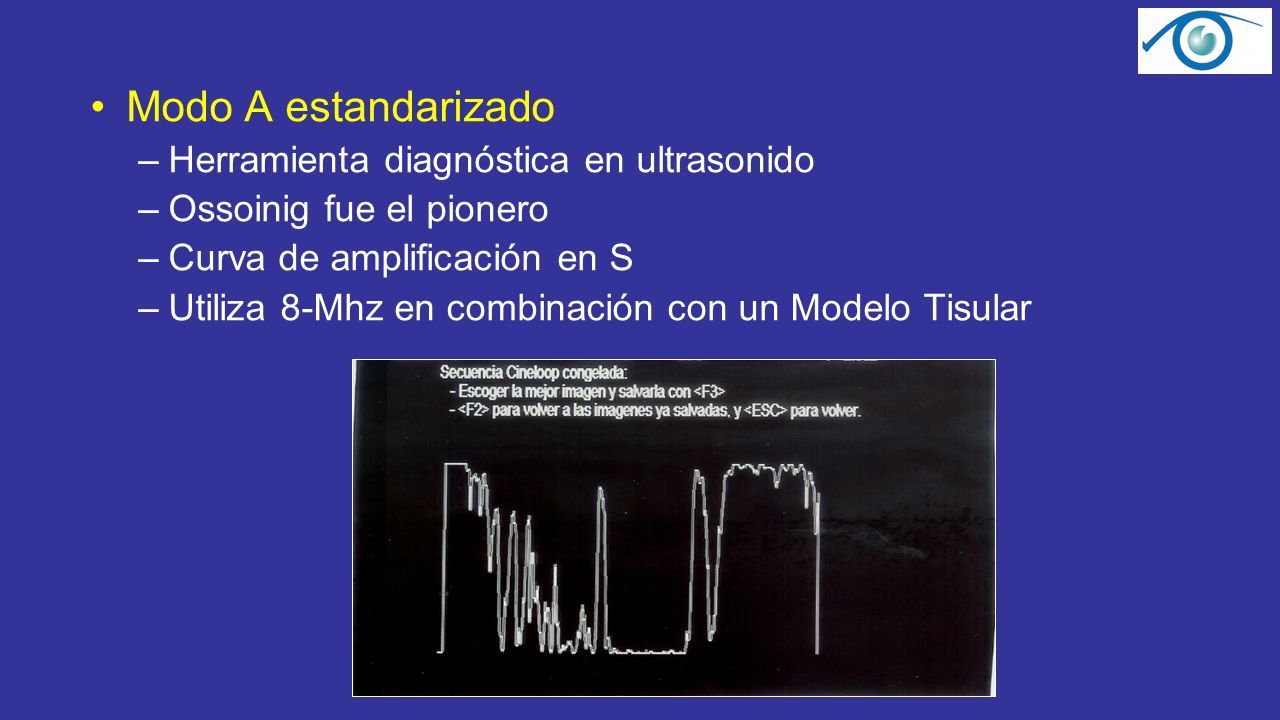 • Modo A estandarizado
– Herramienta diagnóstica en ultrasonido
– Ossoinig fue el pionero
– Curva de amplificación en S
– Utiliza 8-Mhz en combinación con un Modelo Tisular

Secuencia Cineloop congelada:
- Escoger la mejor imagen y salvarla con <F3>
- <F2> para volver a las imagenes ya salvadas, y <ESC> para volver.